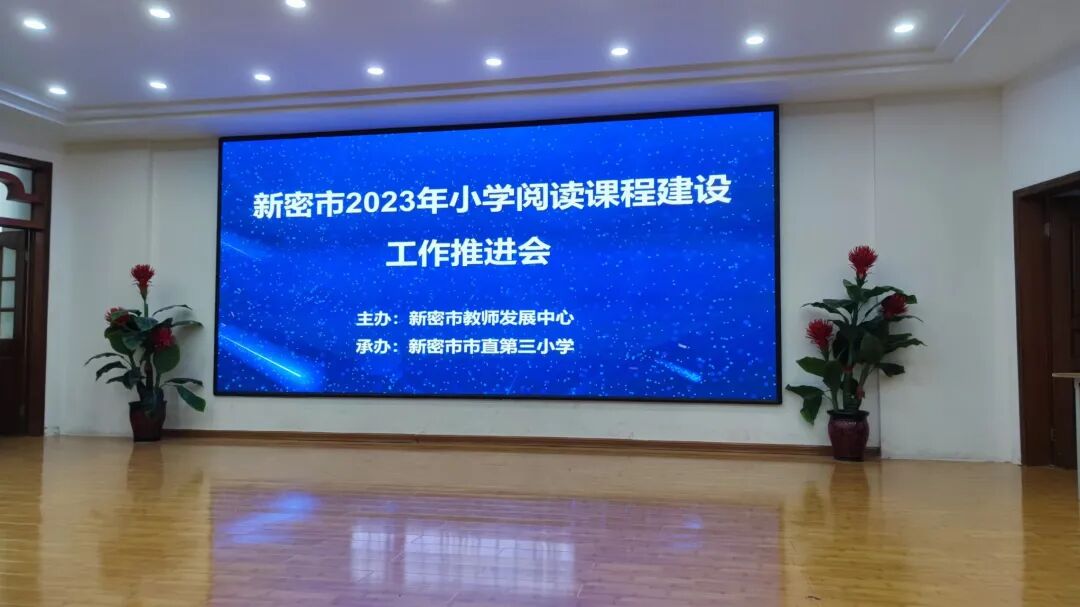 新密市2023年小学阅读课程建设
工作推进会

主办：新密市教师发展中心
承办：新密市市直第三小学